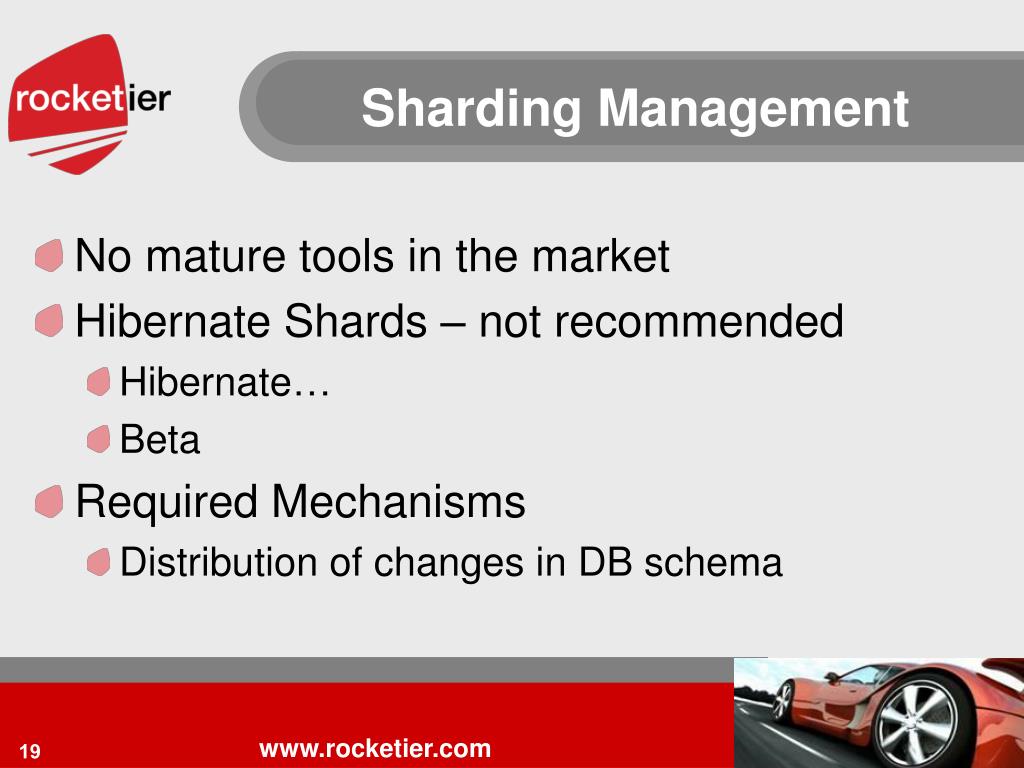 rocketier

Sharding Management

No mature tools in the market

Hibernate Shards – not recommended

Hibernate…

Beta

Required Mechanisms

Distribution of changes in DB schema

19

www.rocketier.com